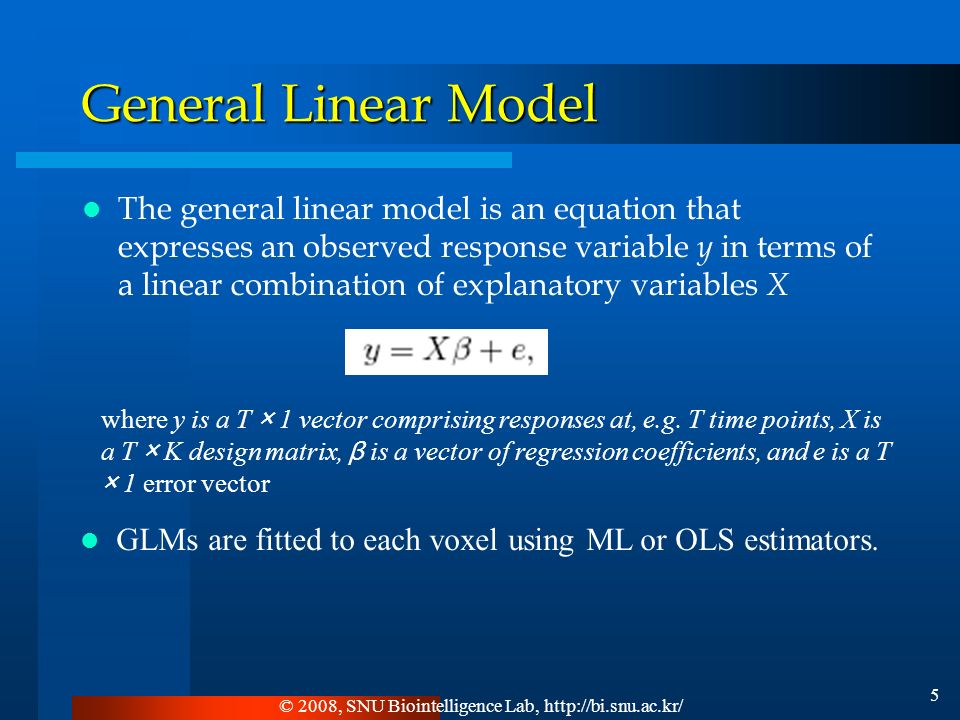 General Linear Model

The general linear model is an equation that expresses an observed response variable $y$ in terms of a linear combination of explanatory variables $X$

$y = X\beta + e,$

where $y$ is a $T \times 1$ vector comprising responses at, e.g. $T$ time points, $X$ is a $T \times K$ design matrix, $\beta$ is a vector of regression coefficients, and $e$ is a $T \times 1$ error vector

GLMs are fitted to each voxel using ML or OLS estimators.

© 2008, SNU Biointelligence Lab, http://bi.snu.ac.kr/

5